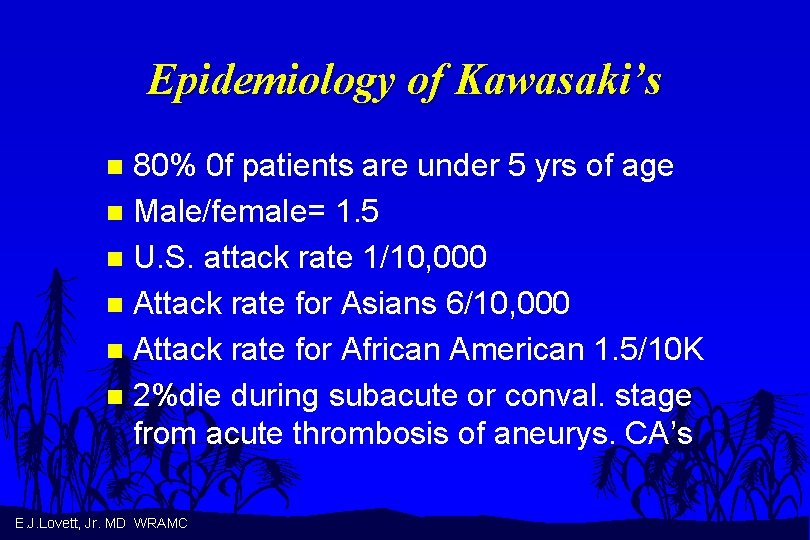 Epidemiology of Kawasaki's

- 80% 0f patients are under 5 yrs of age
- Male/female= 1.5
- U.S. attack rate 1/10,000
- Attack rate for Asians 6/10,000
- Attack rate for African American 1.5/10K
- 2%die during subacute or conval. stage from acute thrombosis of aneurys. CA's

E.J.Lovett, Jr. MD WRAMC